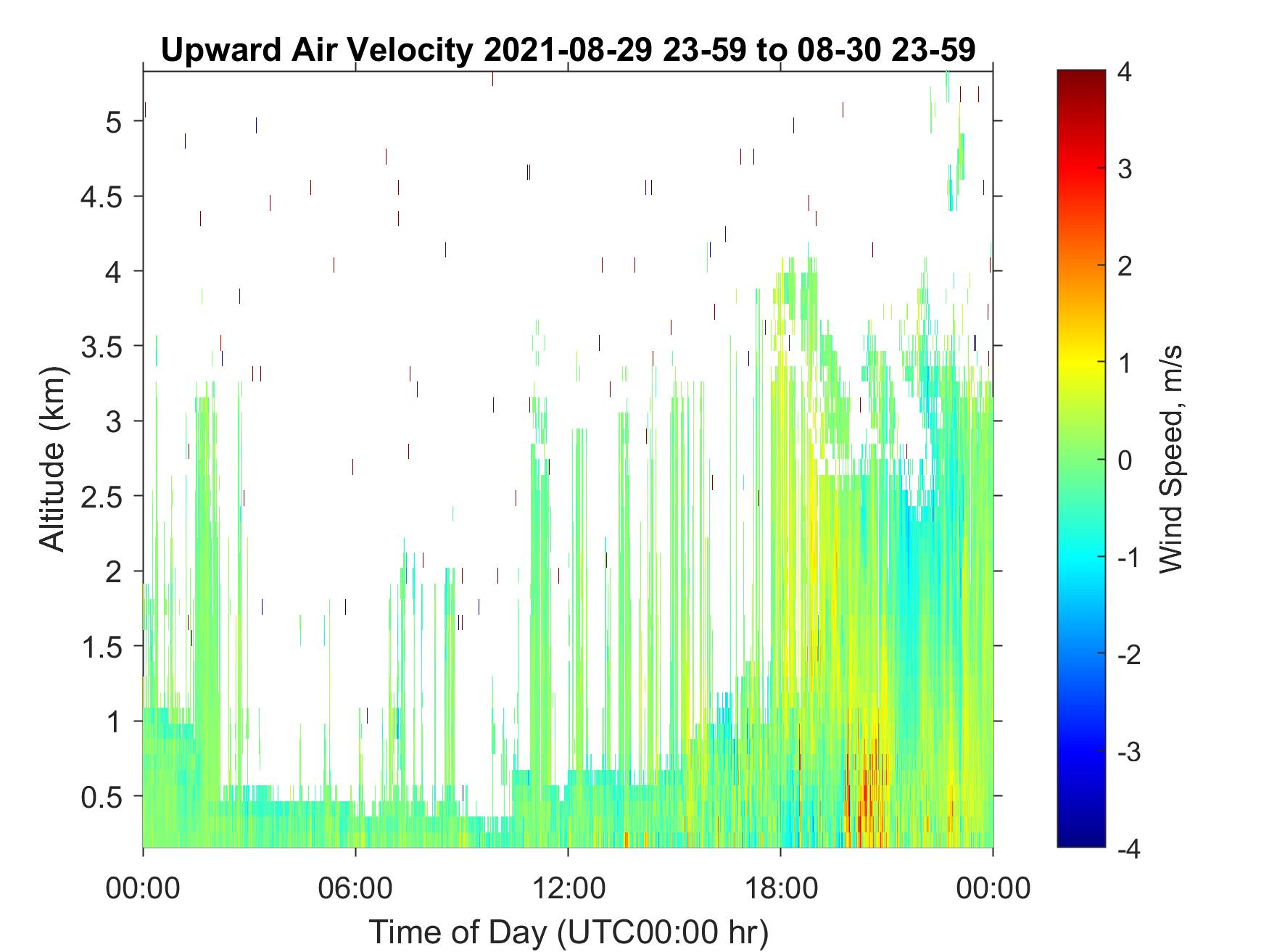 Upward Air Velocity 2021-08-29 23-59 to 08-30 23-59

Altitude (km)

5
4.5
4
3.5
3
2.5
2
1.5
1
0.5

00:00
06:00
12:00
18:00
00:00

Time of Day (UTC00:00 hr)

4
3
2
1
0
-1
-2
-3
-4

Wind Speed, m/s